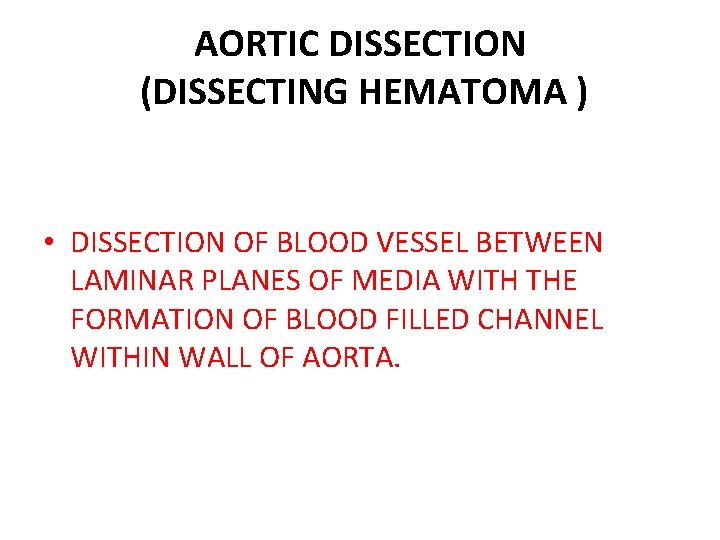 AORTIC DISSECTION
(DISSECTING HEMATOMA )

• DISSECTION OF BLOOD VESSEL BETWEEN LAMINAR PLANES OF MEDIA WITH THE FORMATION OF BLOOD FILLED CHANNEL WITHIN WALL OF AORTA.